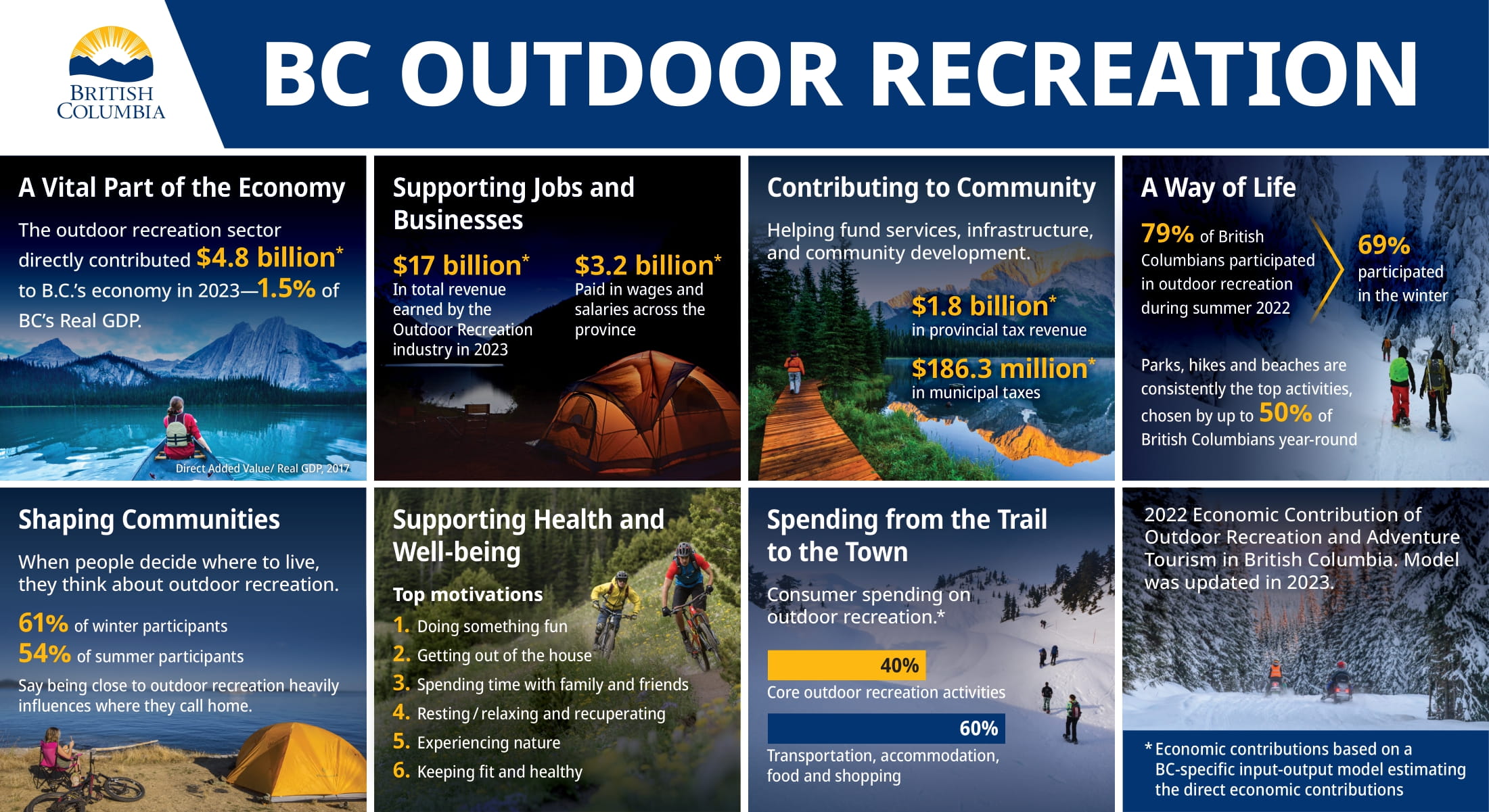 BRITISH COLUMBIA

BC OUTDOOR RECREATION

A Vital Part of the Economy

The outdoor recreation sector directly contributed $4.8 billion* to B.C.'s economy in 2023—1.5% of BC's Real GDP.

Direct Added Value/ Real GDP, 2017

Supporting Jobs and Businesses

$17 billion*
In total revenue earned by the Outdoor Recreation industry in 2023

$3.2 billion*
Paid in wages and salaries across the province

Contributing to Community

Helping fund services, infrastructure, and community development.

$1.8 billion*
in provincial tax revenue

$186.3 million*
in municipal taxes

A Way of Life

79% of British Columbians participated in outdoor recreation during summer 2022

69% participated in the winter

Parks, hikes and beaches are consistently the top activities, chosen by up to 50% of British Columbians year-round

Shaping Communities

When people decide where to live, they think about outdoor recreation.

61% of winter participants
54% of summer participants
Say being close to outdoor recreation heavily influences where they call home.

Supporting Health and Well-being

Top motivations
1. Doing something fun
2. Getting out of the house
3. Spending time with family and friends
4. Resting / relaxing and recuperating
5. Experiencing nature
6. Keeping fit and healthy

Spending from the Trail to the Town

Consumer spending on outdoor recreation.*

40%
Core outdoor recreation activities

60%
Transportation, accommodation, food and shopping

2022 Economic Contribution of Outdoor Recreation and Adventure Tourism in British Columbia. Model was updated in 2023.

* Economic contributions based on a BC-specific input-output model estimating the direct economic contributions